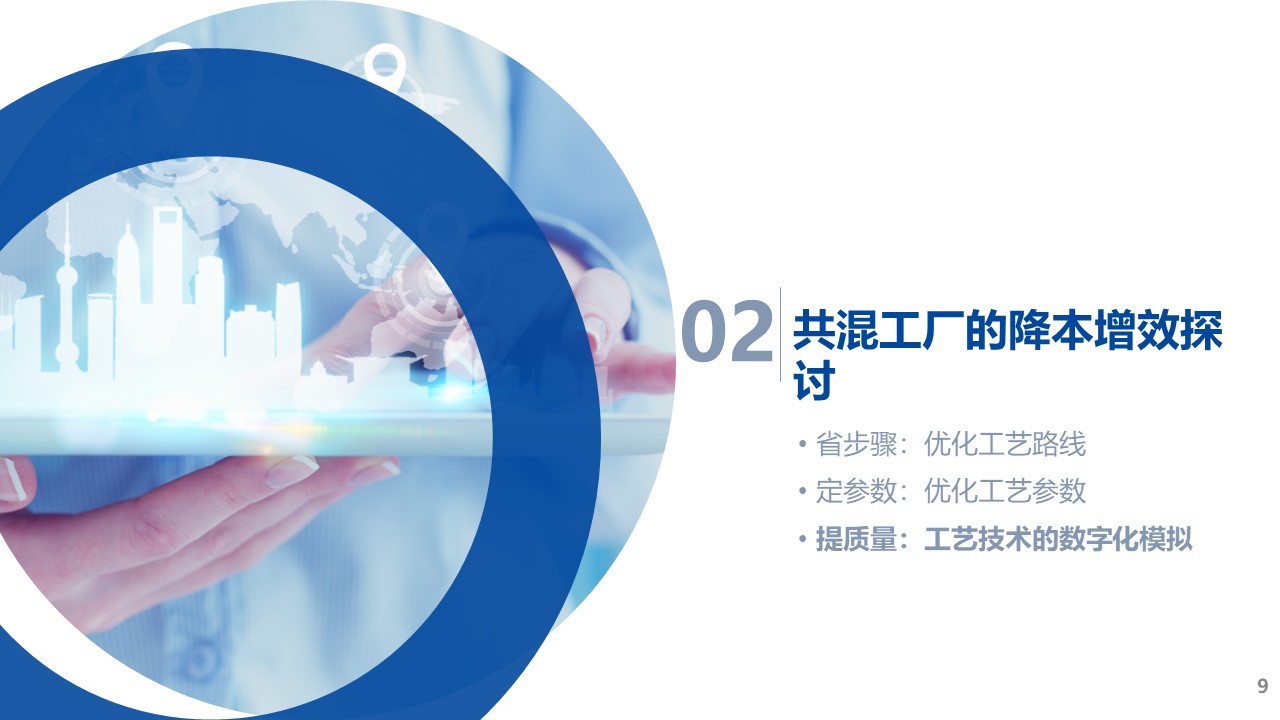 02 共混工厂的降本增效探讨

• 省步骤：优化工艺路线
• 定参数：优化工艺参数
• 提质量：工艺技术的数字化模拟

9